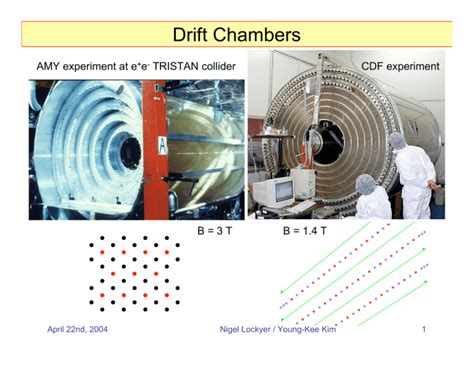 Drift Chambers

AMY experiment at $e^+e^-$ TRISTAN collider

CDF experiment

A

B = 3 T

B = 1.4 T

April 22nd, 2004

Nigel Lockyer / Young-Kee Kim

1